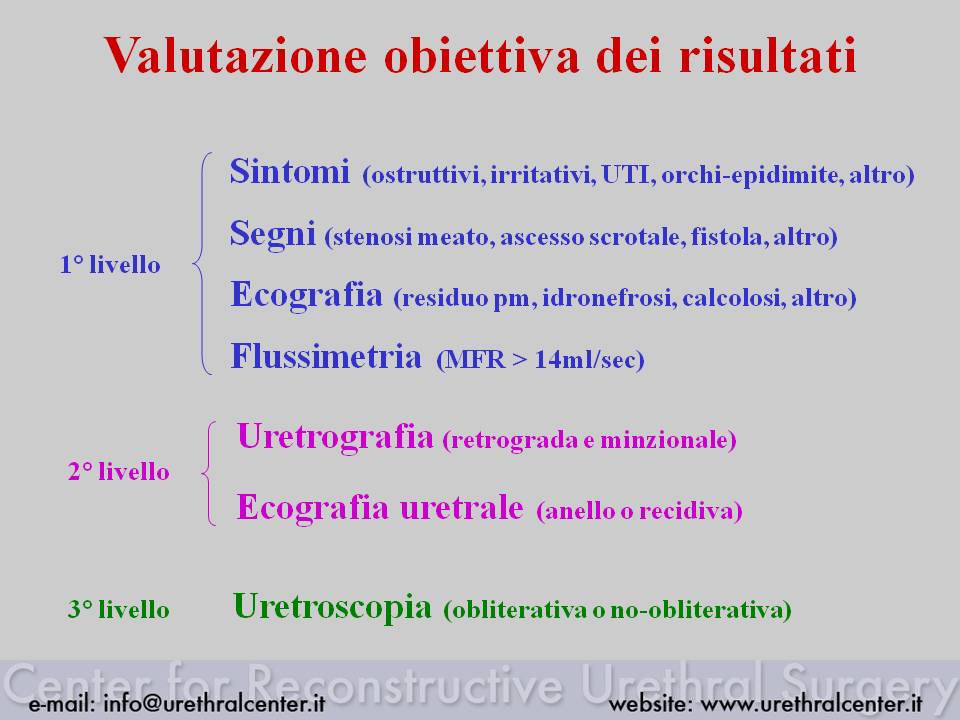 Valutazione obiettiva dei risultati

1° livello

Sintomi (ostruttivi, irritativi, UTI, orchi-epidimite, altro)

Segni (stenosi meato, ascesso scrotale, fistola, altro)

Ecografia (residuo pm, idronefrosi, calcolosi, altro)

Flussimetria (MFR > 14ml/sec)

2° livello

Uretrografia (retrograda e minzionale)

Ecografia uretrale (anello o recidiva)

3° livello

Uretroscopia (obliterativa o no-obliterativa)

Center for Reconstructive Urethral Surgery

e-mail: info@urethralcenter.it

website: www.urethralcenter.it